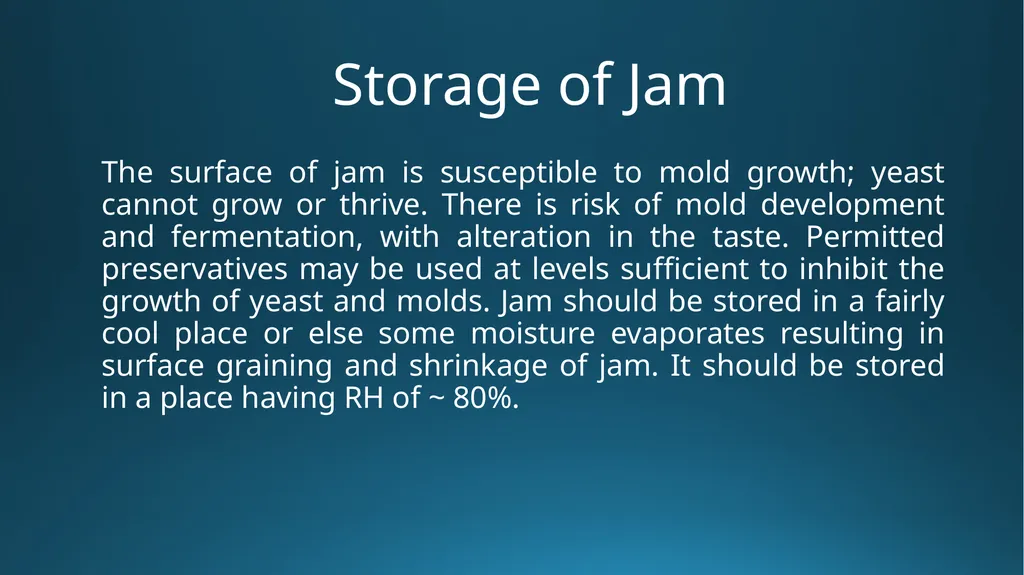 Storage of Jam

The surface of jam is susceptible to mold growth; yeast cannot grow or thrive. There is risk of mold development and fermentation, with alteration in the taste. Permitted preservatives may be used at levels sufficient to inhibit the growth of yeast and molds. Jam should be stored in a fairly cool place or else some moisture evaporates resulting in surface graining and shrinkage of jam. It should be stored in a place having RH of ~ 80%.